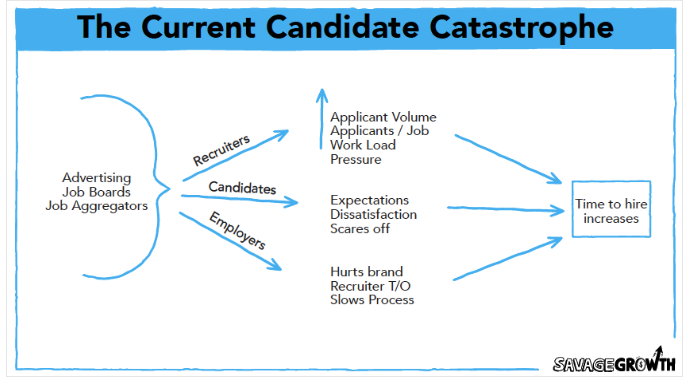 The Current Candidate Catastrophe

Advertising
Job Boards
Job Aggregators

Recruiters

Candidates

Employers

Applicant Volume
Applicants / Job
Work Load
Pressure

Expectations
Dissatisfaction
Scares off

Hurts brand
Recruiter T/O
Slows Process

Time to hire increases

SAVAGEGROWTH